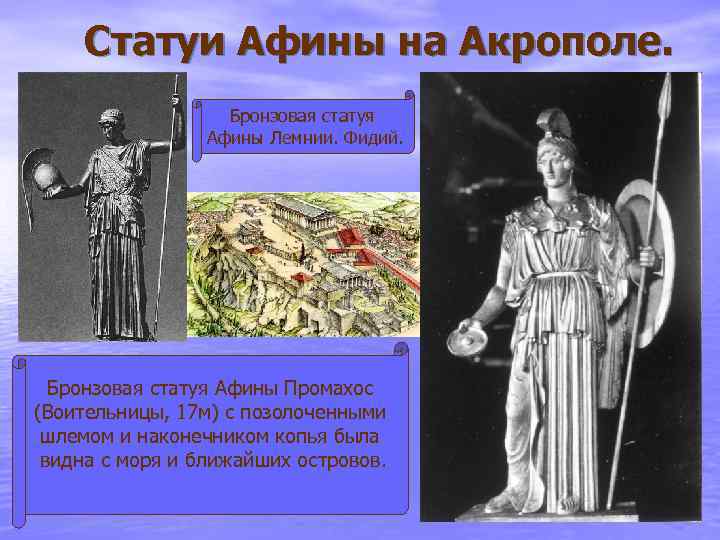 Статуи Афины на Акрополе.

Бронзовая статуя Афины Лемнии. Фидий.

Бронзовая статуя Афины Промахос (Воительницы, 17м) с позолоченными шлемом и наконечником копья была видна с моря и ближайших островов.